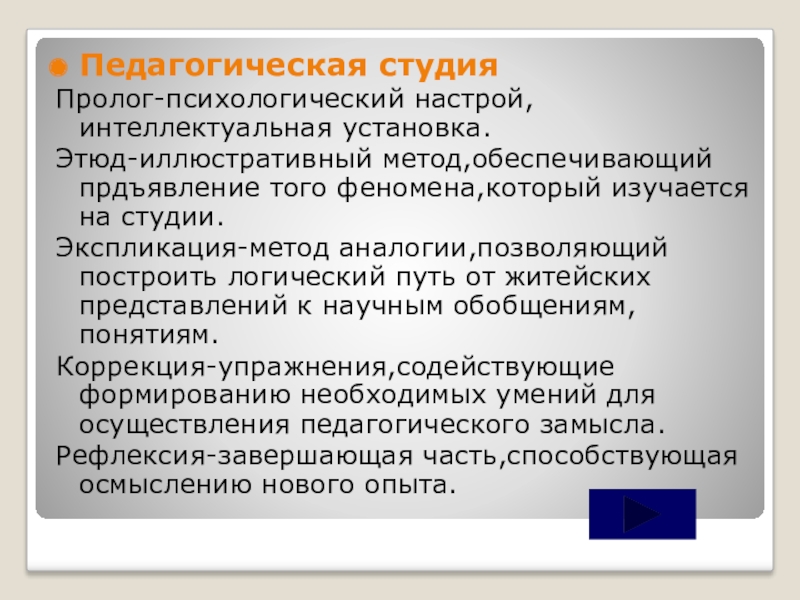 Педагогическая студия

Пролог-психологический настрой, интеллектуальная установка.

Этюд-иллюстративный метод,обеспечивающий прдъявление того феномена,который изучается на студии.

Экспликация-метод аналогии,позволяющий построить логический путь от житейских представлений к научным обобщениям, понятиям.

Коррекция-упражнения,содействующие формированию необходимых умений для осуществления педагогического замысла.

Рефлексия-завершающая часть,способствующая осмыслению нового опыта.